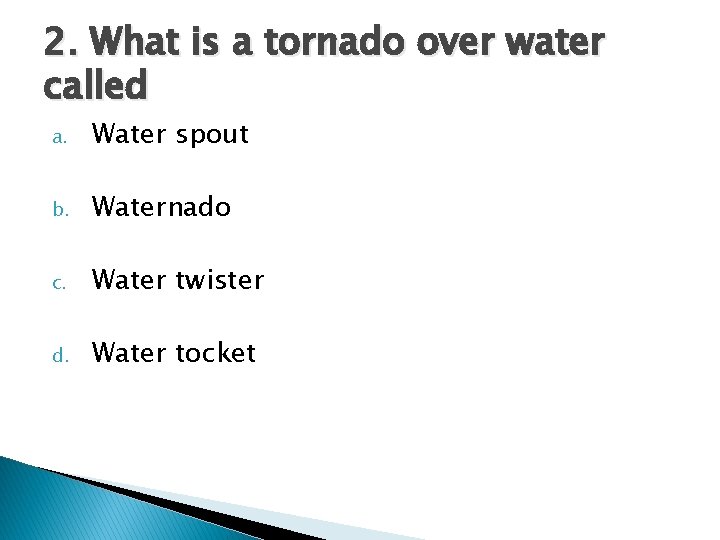 2. What is a tornado over water called

a. Water spout

b. Waternado

c. Water twister

d. Water tocket